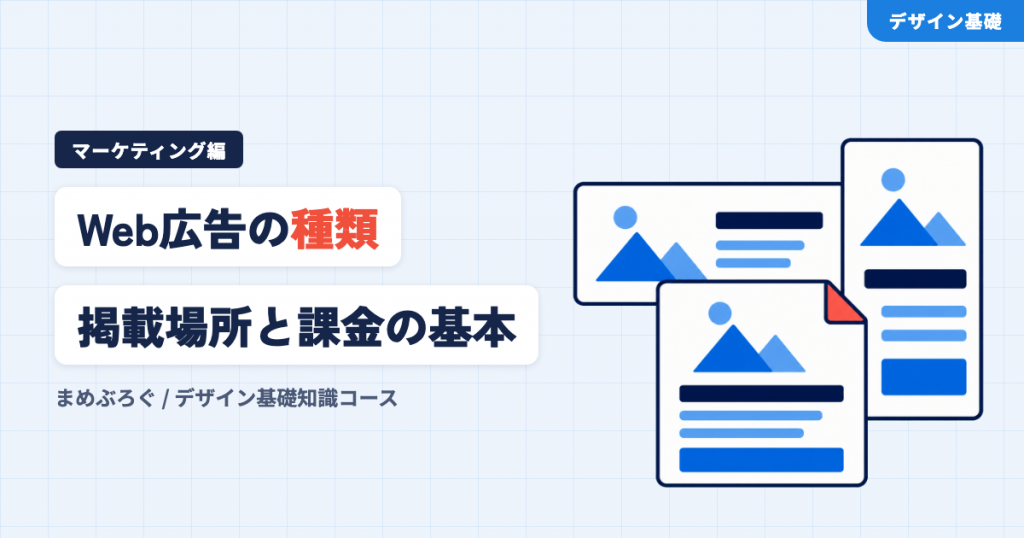 デザイン基礎

マーケティング編

Web広告の種類

掲載場所と課金の基本

まめぶろぐ / デザイン基礎知識コース